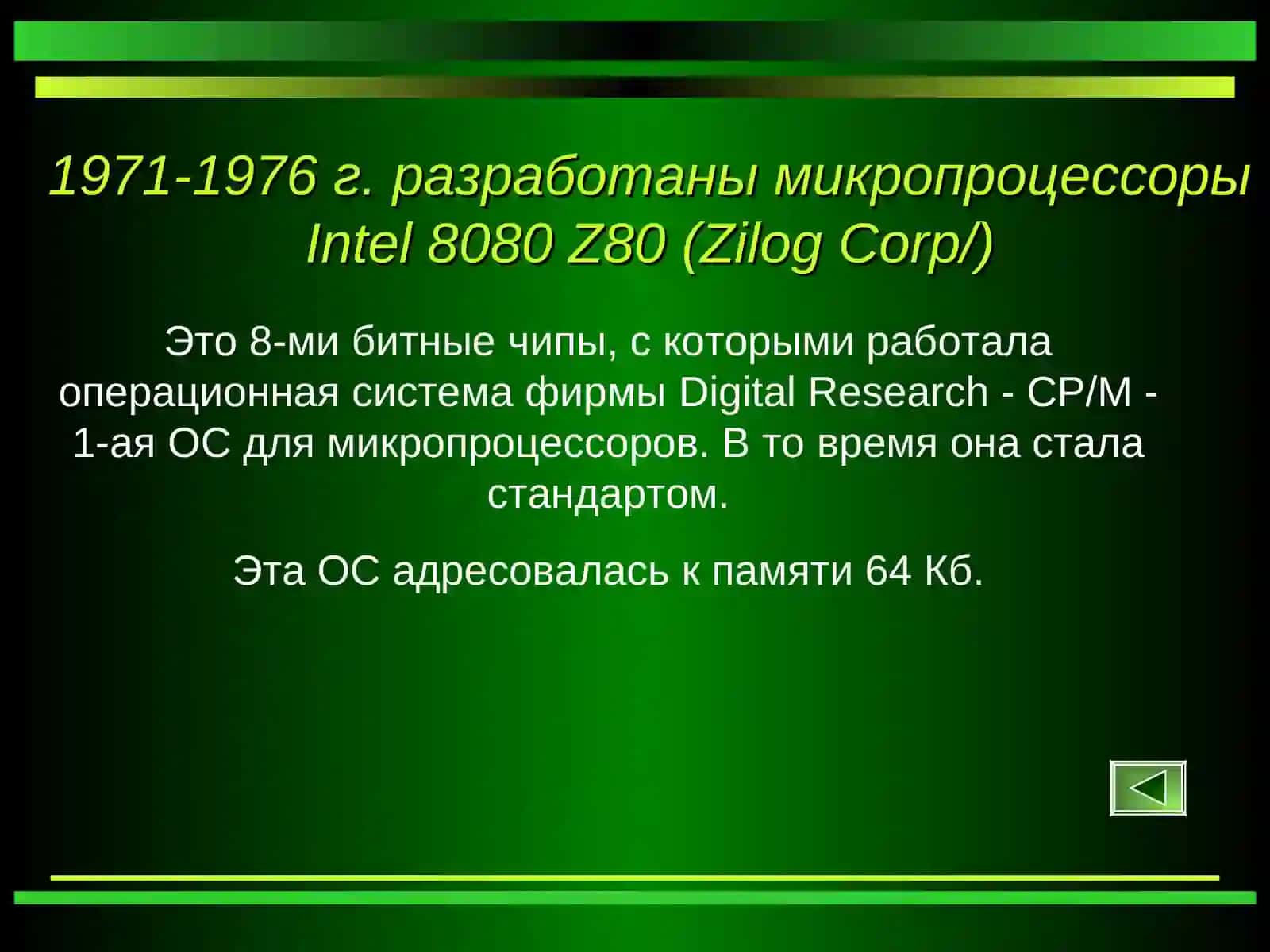 1971-1976 г. разработаны микропроцессоры Intel 8080 Z80 (Zilog Corp/)

Это 8-ми битные чипы, с которыми работала операционная система фирмы Digital Research - CP/M - 1-ая ОС для микропроцессоров. В то время она стала стандартом.

Эта ОС адресовалась к памяти 64 Кб.